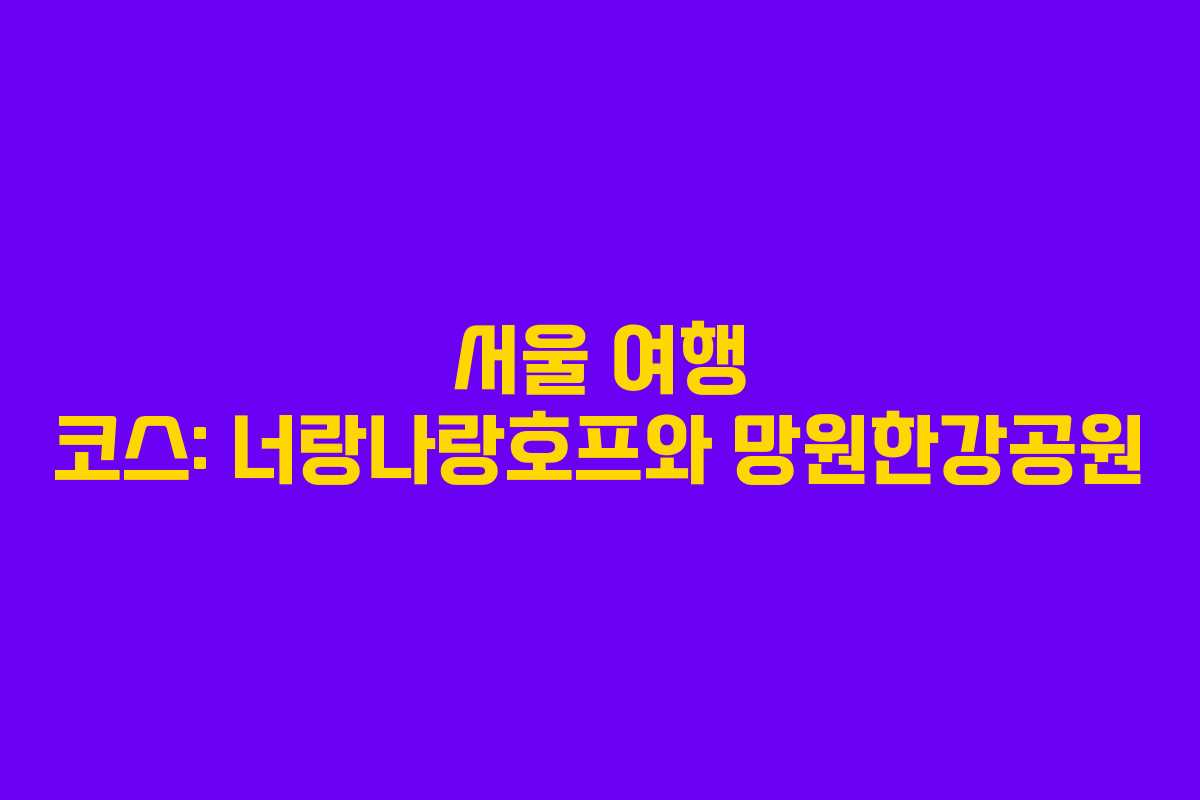 서울 여행
코스: 너랑나랑호프와 망원한강공원